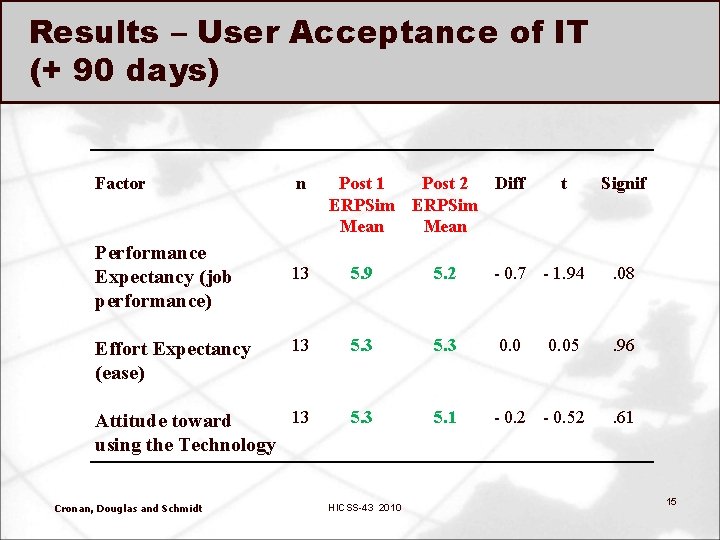 Results – User Acceptance of IT (+ 90 days)

| Factor | n | Post 1 ERPSim Mean | Post 2 ERPSim Mean | Diff | t | Signif |
|---|---|---|---|---|---|---|
| Performance Expectancy (job performance) | 13 | 5.9 | 5.2 | - 0.7 | - 1.94 | .08 |
| Effort Expectancy (ease) | 13 | 5.3 | 5.3 | 0.0 | 0.05 | .96 |
| Attitude toward using the Technology | 13 | 5.3 | 5.1 | - 0.2 | - 0.52 | .61 |

Cronan, Douglas and Schmidt

HICSS-43 2010

15